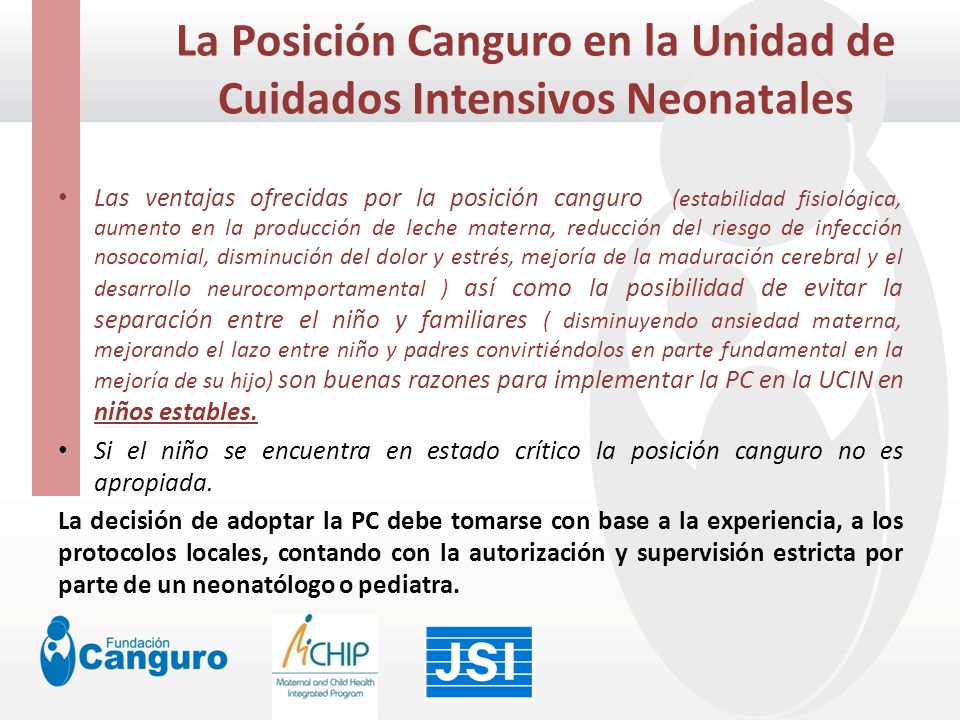 La Posición Canguro en la Unidad de Cuidados Intensivos Neonatales

• Las ventajas ofrecidas por la posición canguro (estabilidad fisiológica, aumento en la producción de leche materna, reducción del riesgo de infección nosocomial, disminución del dolor y estrés, mejoría de la maduración cerebral y el desarrollo neurocomportamental ) así como la posibilidad de evitar la separación entre el niño y familiares ( disminuyendo ansiedad materna, mejorando el lazo entre niño y padres convirtiéndolos en parte fundamental en la mejoría de su hijo) son buenas razones para implementar la PC en la UCIN en niños estables.

• Si el niño se encuentra en estado crítico la posición canguro no es apropiada.

La decisión de adoptar la PC debe tomarse con base a la experiencia, a los protocolos locales, contando con la autorización y supervisión estricta por parte de un neonatólogo o pediatra.

Fundación Canguro

MCHIP
Maternal and Child Health Integrated Program

JSI